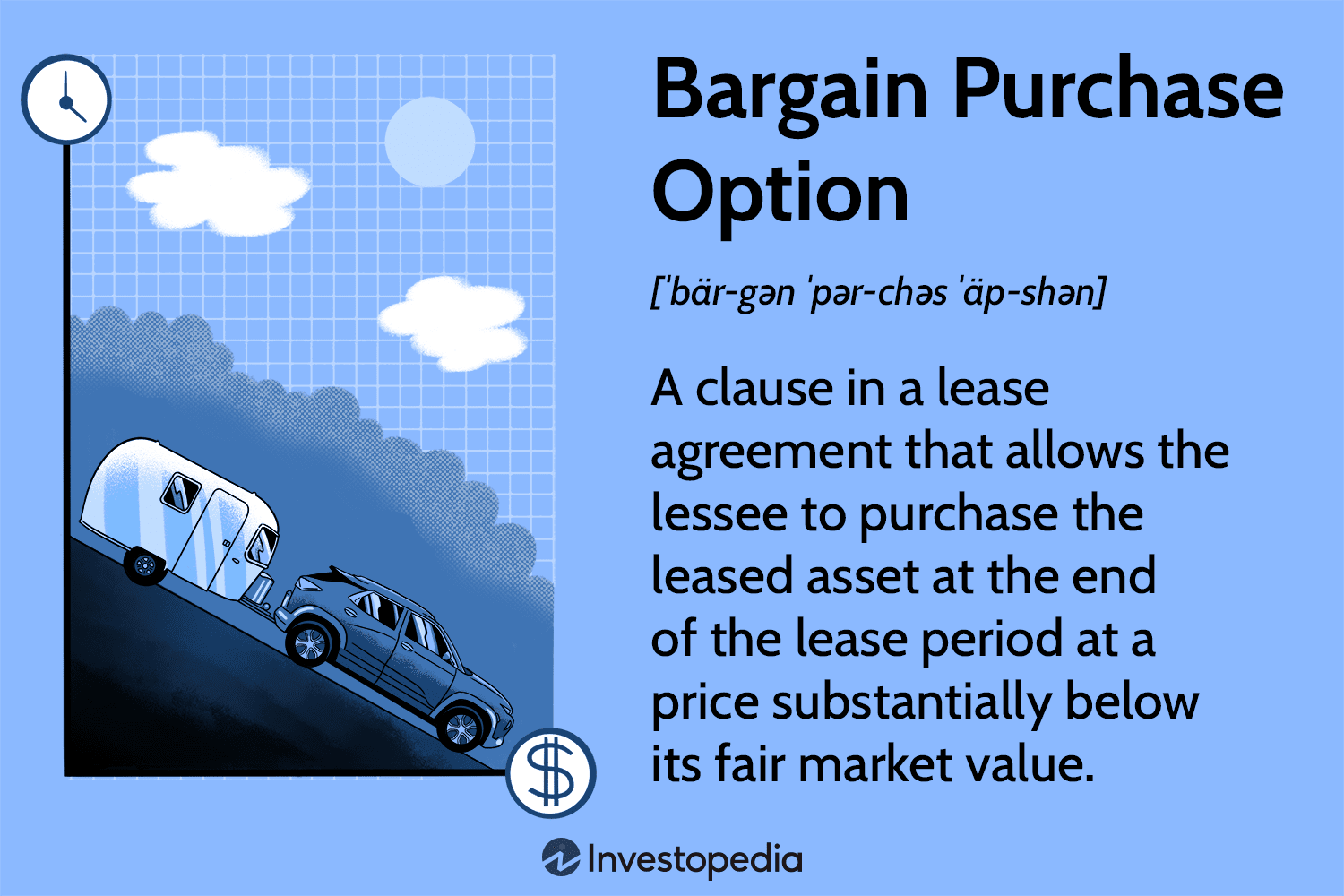 Bargain Purchase Option

[ˈbär-gən ˈpər-chəs ˈäp-shən]

A clause in a lease agreement that allows the lessee to purchase the leased asset at the end of the lease period at a price substantially below its fair market value.

$

Investopedia